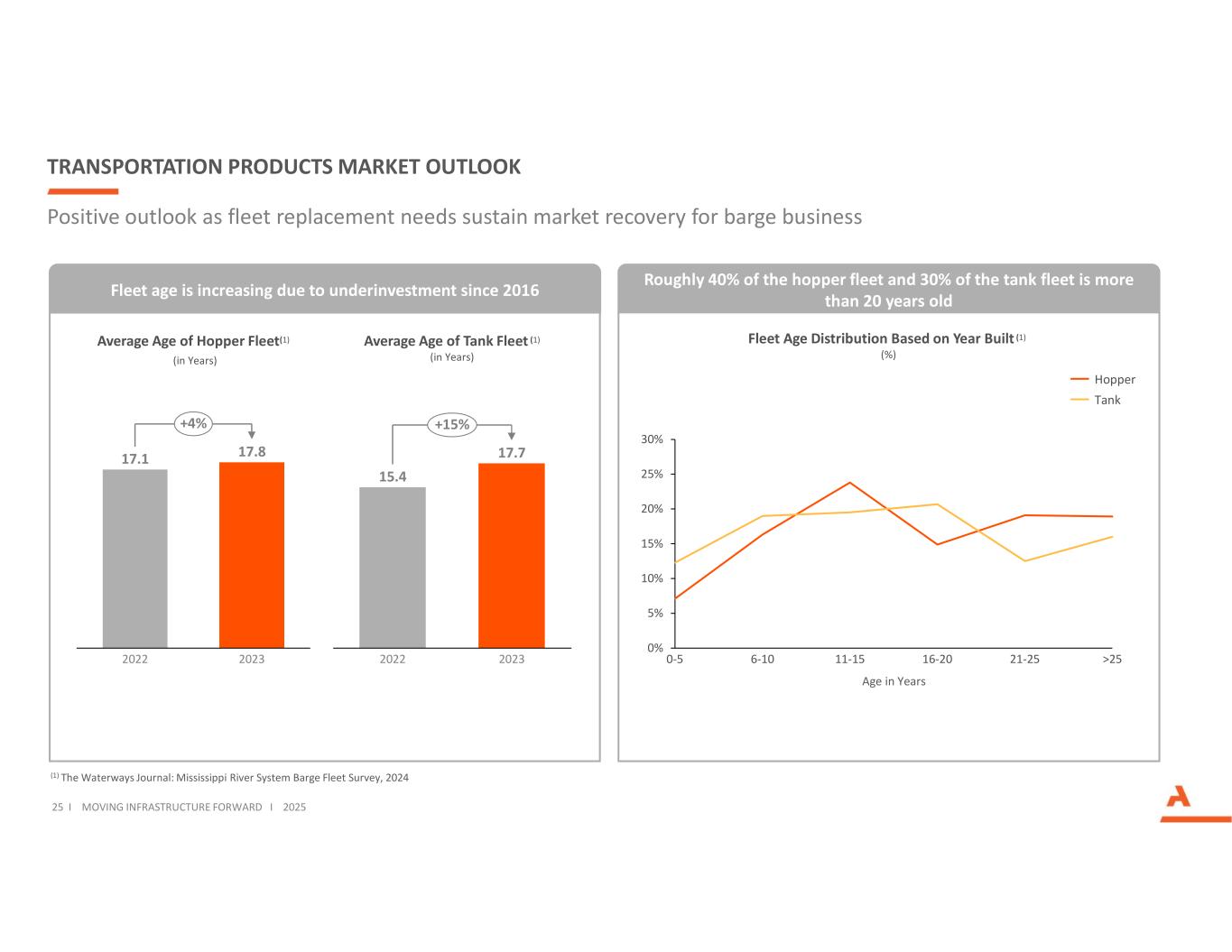 TRANSPORTATION PRODUCTS MARKET OUTLOOK

Positive outlook as fleet replacement needs sustain market recovery for barge business

Fleet age is increasing due to underinvestment since 2016

Average Age of Hopper Fleet$^{(1)}$
(in Years)

+4%

17.1

17.8

2022

2023

Average Age of Tank Fleet$^{(1)}$
(in Years)

+15%

15.4

17.7

2022

2023

Roughly 40% of the hopper fleet and 30% of the tank fleet is more than 20 years old

Fleet Age Distribution Based on Year Built$^{(1)}$
(%)

Hopper
Tank

30%
25%
20%
15%
10%
5%
0%

0-5
6-10
11-15
16-20
21-25
>25

Age in Years

$^{(1)}$ The Waterways Journal: Mississippi River System Barge Fleet Survey, 2024

25 I MOVING INFRASTRUCTURE FORWARD I 2025